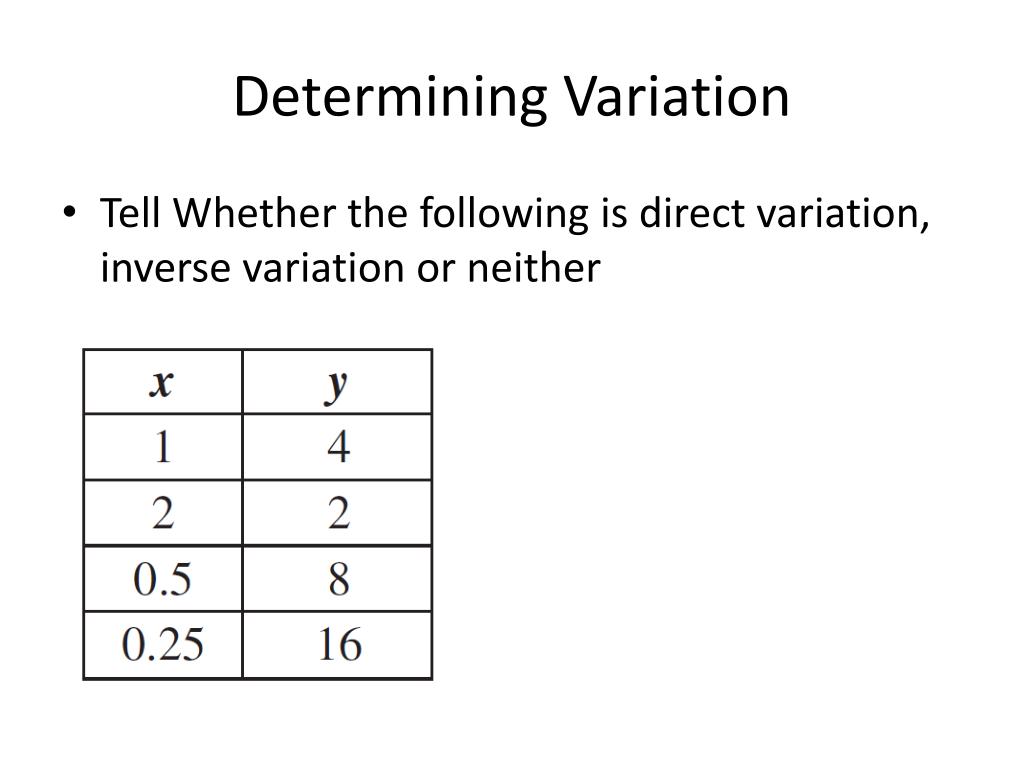 Determining Variation

• Tell Whether the following is direct variation, inverse variation or neither

| $x$ | $y$ |
|---|---|
| 1 | 4 |
| 2 | 2 |
| 0.5 | 8 |
| 0.25 | 16 |